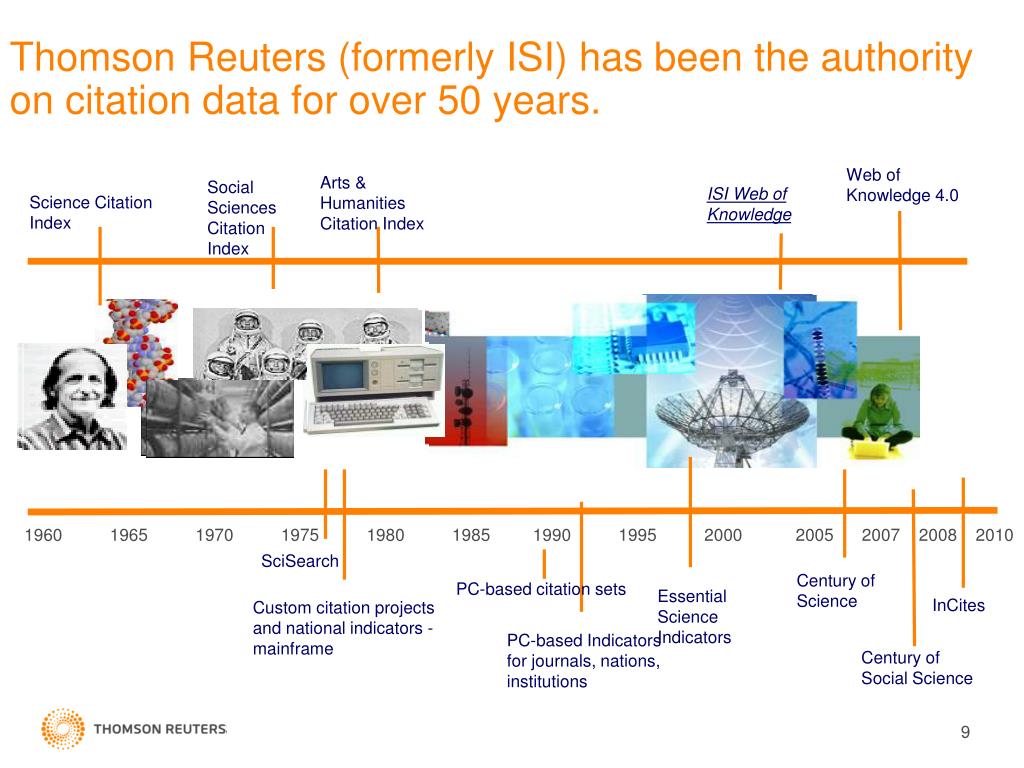 Thomson Reuters (formerly ISI) has been the authority on citation data for over 50 years.

Science Citation Index

Social Sciences Citation Index

Arts & Humanities Citation Index

ISI Web of Knowledge

Web of Knowledge 4.0

1960 1965 1970 1975 1980 1985 1990 1995 2000 2005 2007 2008 2010

SciSearch

Custom citation projects and national indicators - mainframe

PC-based citation sets

PC-based Indicators for journals, nations, institutions

Essential Science Indicators

Century of Science

Century of Social Science

InCites

THOMSON REUTERS

9